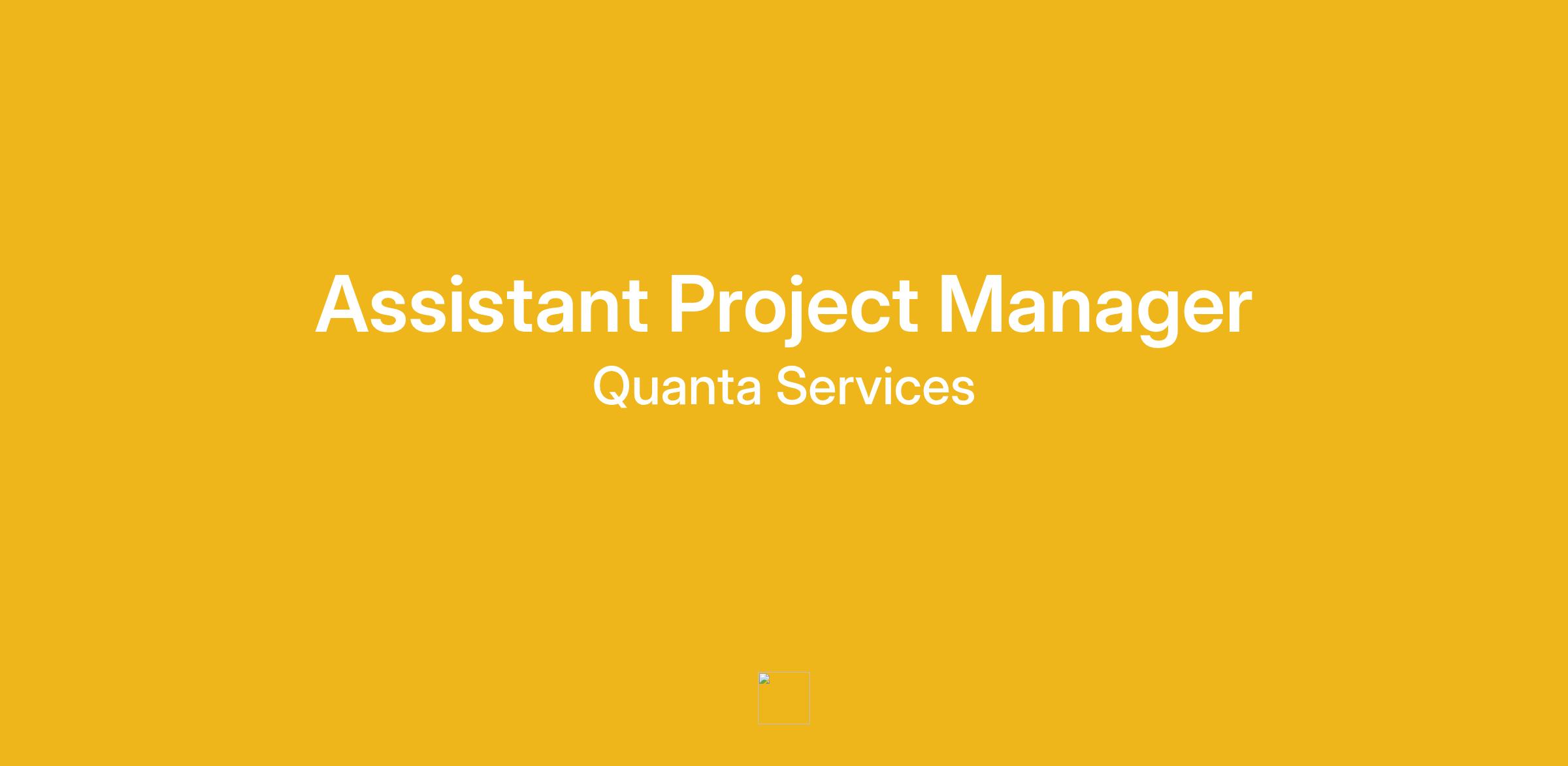 Assistant Project Manager
Quanta Services